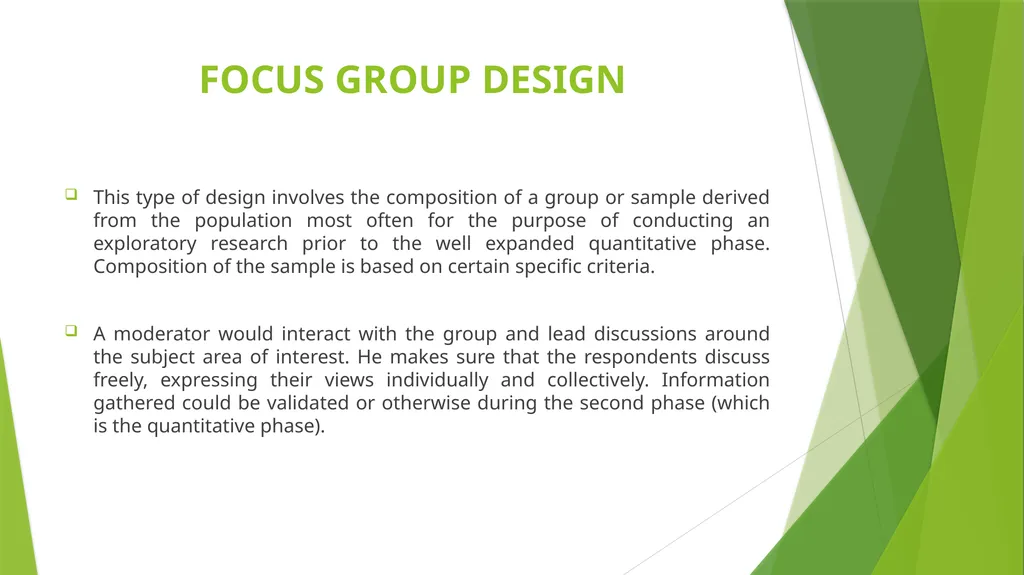 FOCUS GROUP DESIGN

This type of design involves the composition of a group or sample derived from the population most often for the purpose of conducting an exploratory research prior to the well expanded quantitative phase. Composition of the sample is based on certain specific criteria.

A moderator would interact with the group and lead discussions around the subject area of interest. He makes sure that the respondents discuss freely, expressing their views individually and collectively. Information gathered could be validated or otherwise during the second phase (which is the quantitative phase).